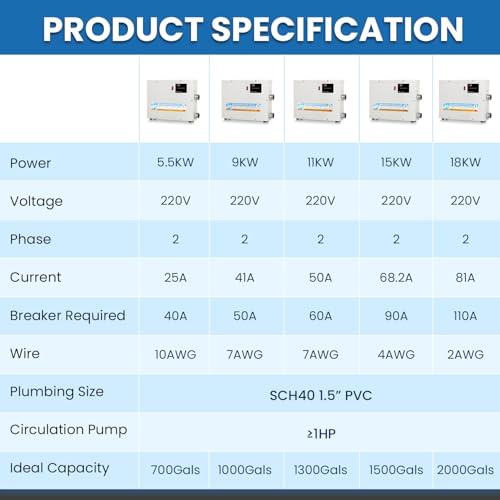 PRODUCT SPECIFICATION

| | | | | | |
|---|---|---|---|---|---|
| Power | 5.5KW | 9KW | 11KW | 15KW | 18KW |
| Voltage | 220V | 220V | 220V | 220V | 220V |
| Phase | 2 | 2 | 2 | 2 | 2 |
| Current | 25A | 41A | 50A | 68.2A | 81A |
| Breaker Required | 40A | 50A | 60A | 90A | 110A |
| Wire | 10AWG | 7AWG | 7AWG | 4AWG | 2AWG |
| Plumbing Size | SCH40 1.5" PVC | | | | |
| Circulation Pump | ≥1HP | | | | |
| Ideal Capacity | 700Gals | 1000Gals | 1300Gals | 1500Gals | 2000Gals |